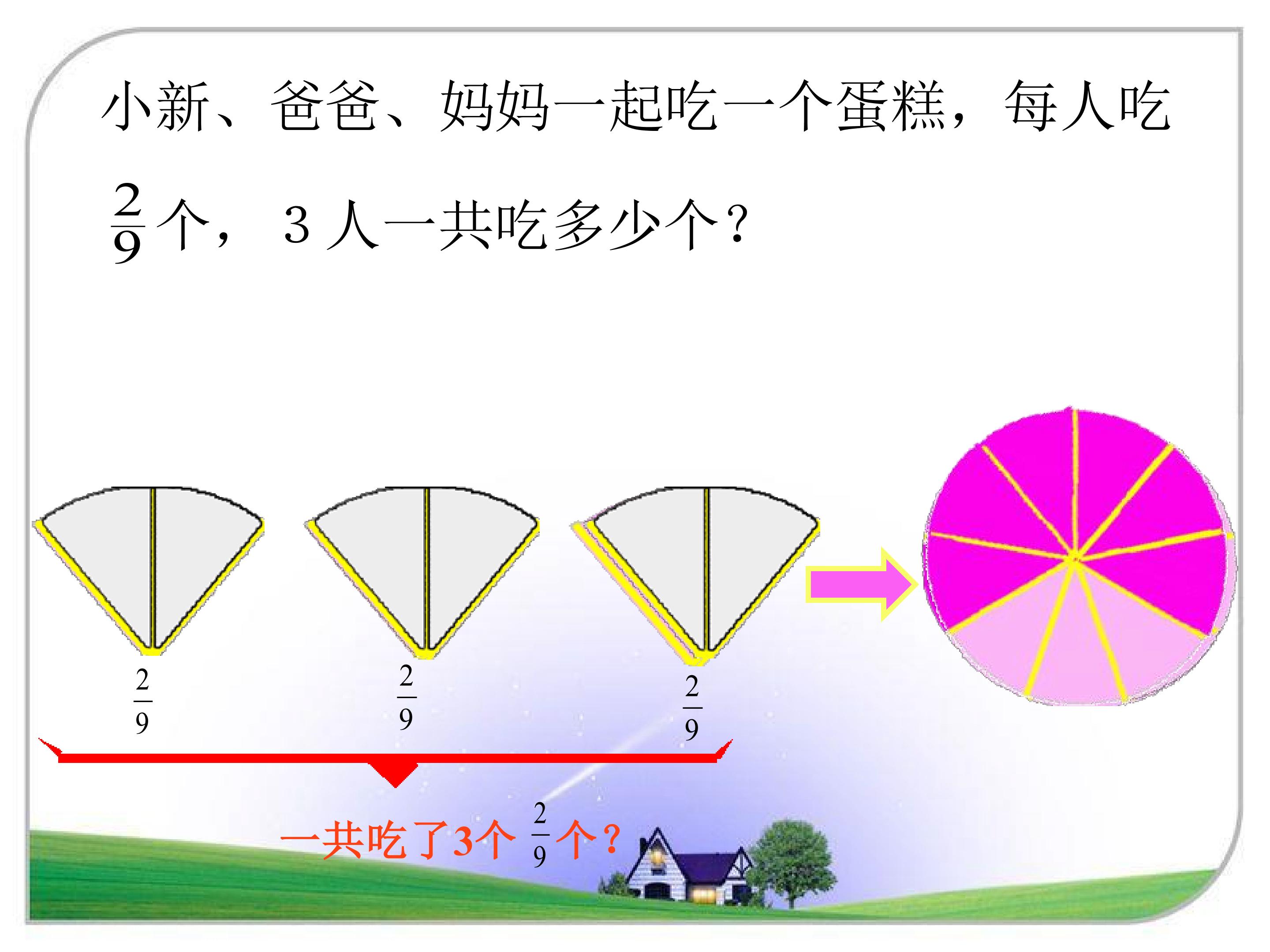 小新、爸爸、妈妈一起吃一个蛋糕，每人吃$\frac{2}{9}$个，3人一共吃多少个？

$\frac{2}{9}$ $\frac{2}{9}$ $\frac{2}{9}$

一共吃了3个$\frac{2}{9}$个？